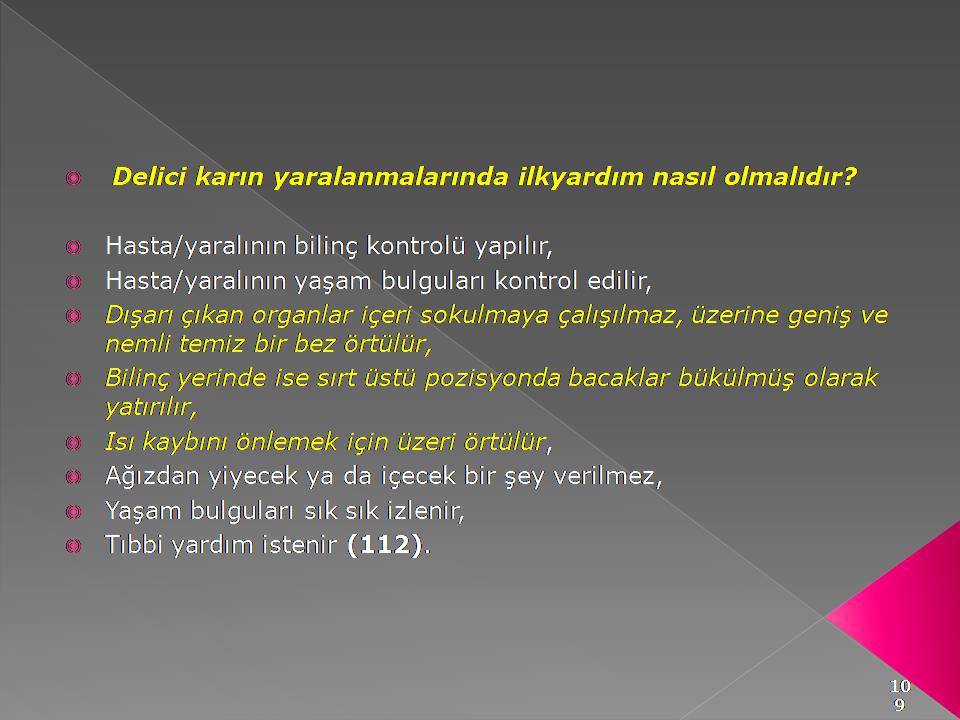 Delici karın yaralanmalarında ilkyardım nasıl olmalıdır?

Hasta/yaralının bilinç kontrolü yapılır,

Hasta/yaralının yaşam bulguları kontrol edilir,

Dışarı çıkan organlar içeri sokulmaya çalışılmaz, üzerine geniş ve nemli temiz bir bez örtülür,

Bilinç yerinde ise sırt üstü pozisyonda bacaklar bükülmüş olarak yatırılır,

Isı kaybını önlemek için üzeri örtülür,

Ağızdan yiyecek ya da içecek bir şey verilmez,

Yaşam bulguları sık sık izlenir,

Tıbbi yardım istenir (112).

109